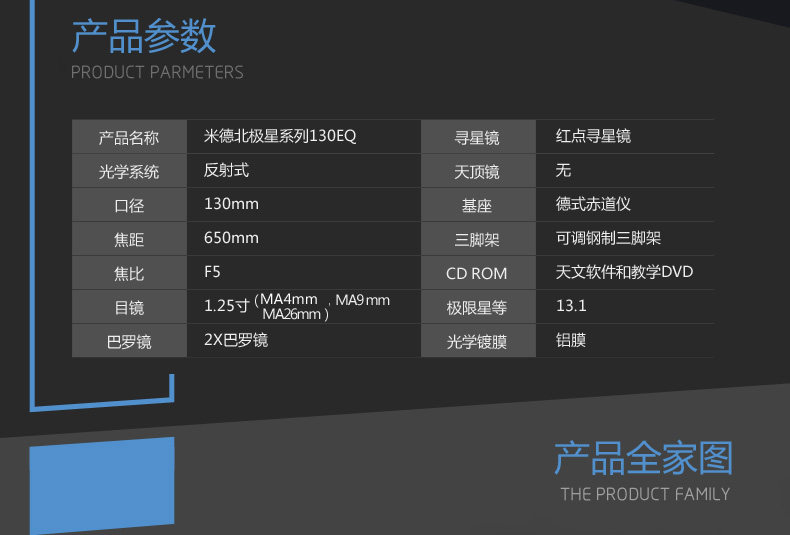 产品参数
PRODUCT PARMETERS

| 产品名称 | 米德北极星系列130EQ | 寻星镜 | 红点寻星镜 |
|---|---|---|---|
| 光学系统 | 反射式 | 天顶镜 | 无 |
| 口径 | 130mm | 基座 | 德式赤道仪 |
| 焦距 | 650mm | 三脚架 | 可调钢制三脚架 |
| 焦比 | F5 | CD ROM | 天文软件和教学DVD |
| 目镜 | 1.25寸（MA4mm，MA9mm MA26mm） | 极限星等 | 13.1 |
| 巴罗镜 | 2X巴罗镜 | 光学镀膜 | 铝膜 |

产品全家图
THE PRODUCT FAMILY